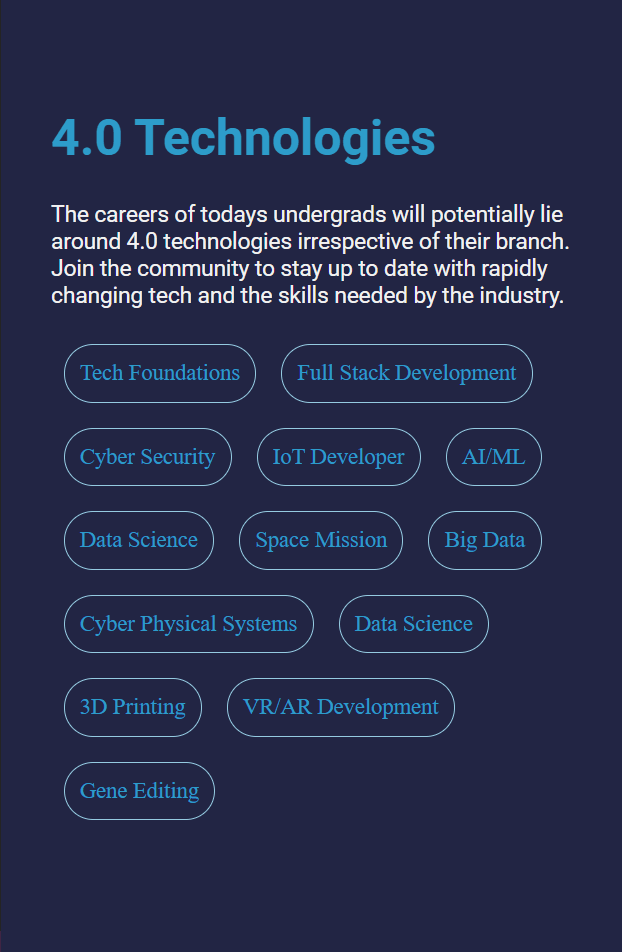 4.0 Technologies

The careers of todays undergrads will potentially lie around 4.0 technologies irrespective of their branch. Join the community to stay up to date with rapidly changing tech and the skills needed by the industry.

Tech Foundations

Full Stack Development

Cyber Security

IoT Developer

AI/ML

Data Science

Space Mission

Big Data

Cyber Physical Systems

Data Science

3D Printing

VR/AR Development

Gene Editing